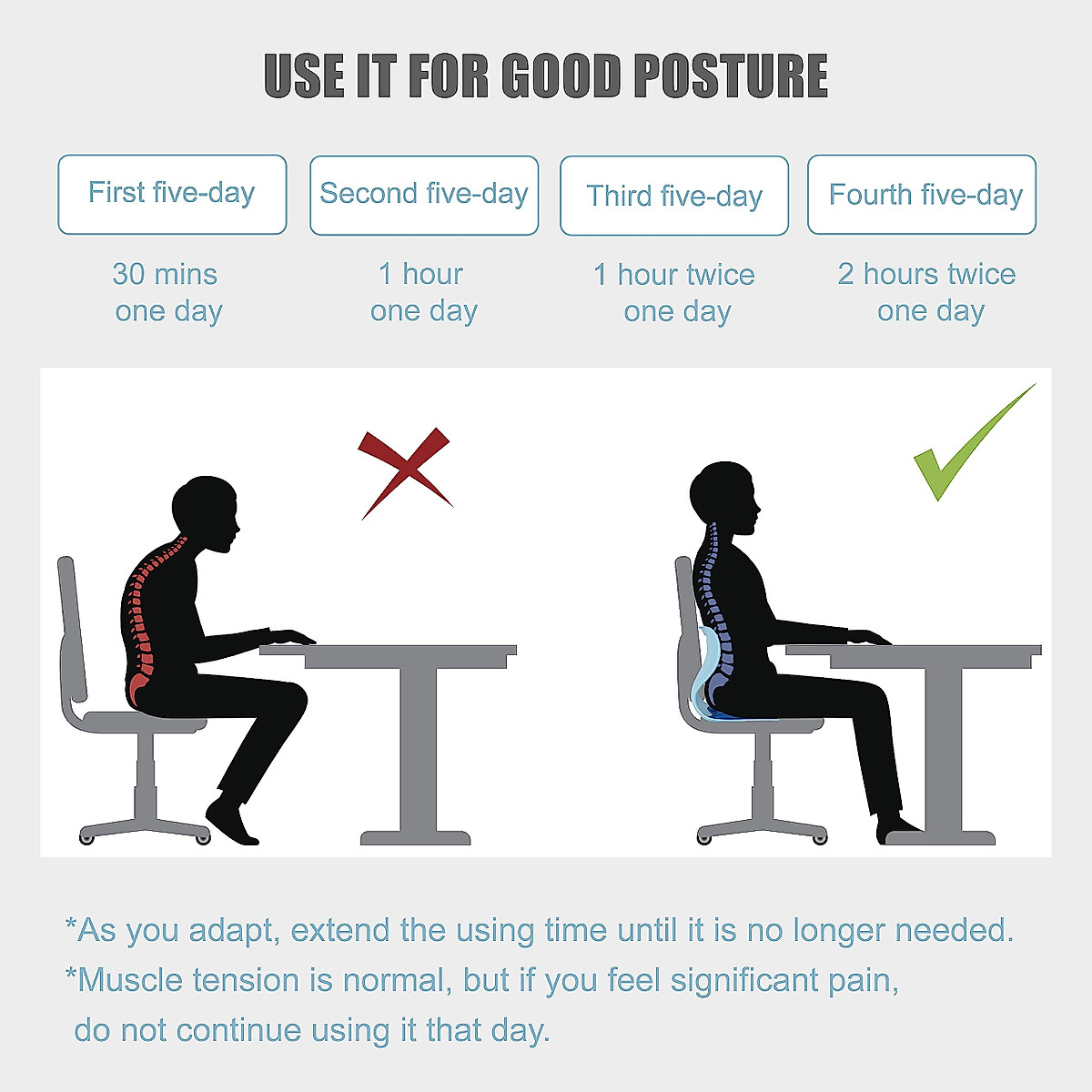 USE IT FOR GOOD POSTURE

First five-day

30 mins
one day

Second five-day

1 hour
one day

Third five-day

1 hour twice
one day

Fourth five-day

2 hours twice
one day

*As you adapt, extend the using time until it is no longer needed.
*Muscle tension is normal, but if you feel significant pain, do not continue using it that day.